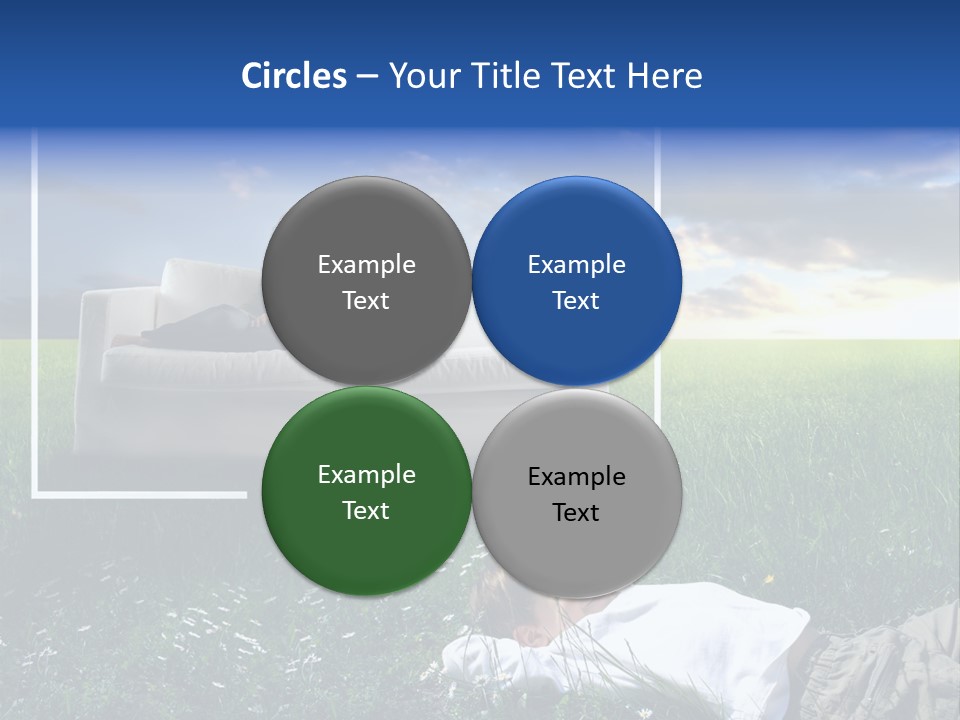 Circles – Your Title Text Here

Example Text

Example Text

Example Text

Example Text